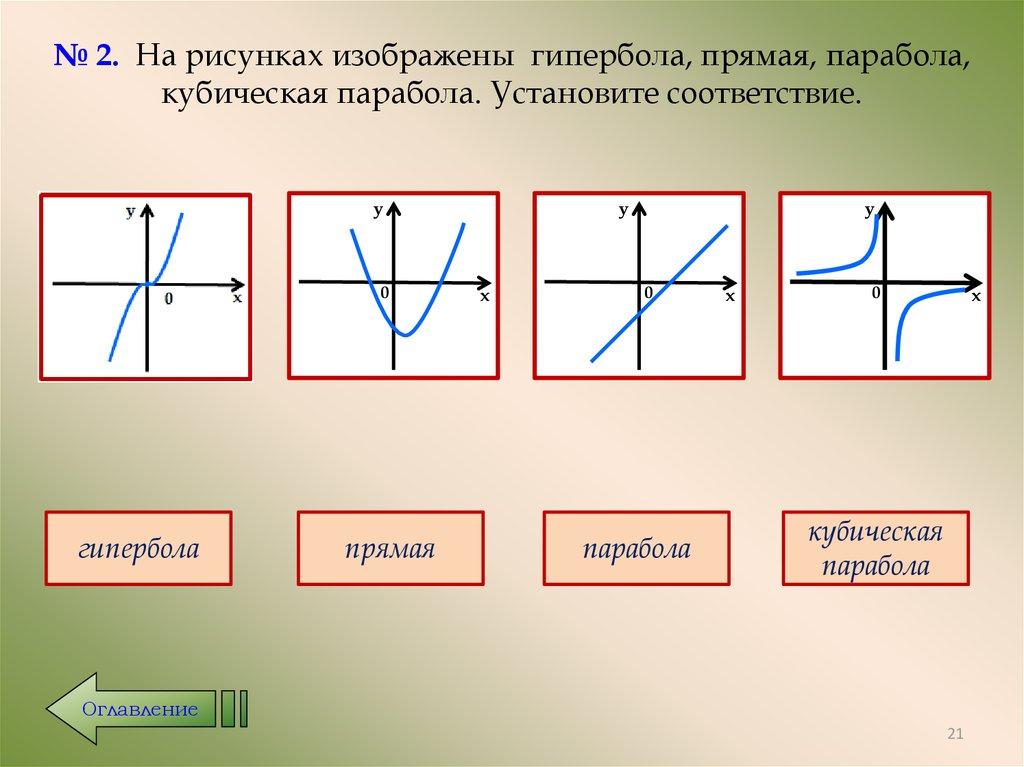 № 2. На рисунках изображены гипербола, прямая, парабола, кубическая парабола. Установите соответствие.

y
0
x

y
0
x

y
0
x

y
0
x

гипербола

прямая

парабола

кубическая парабола

Оглавление

21